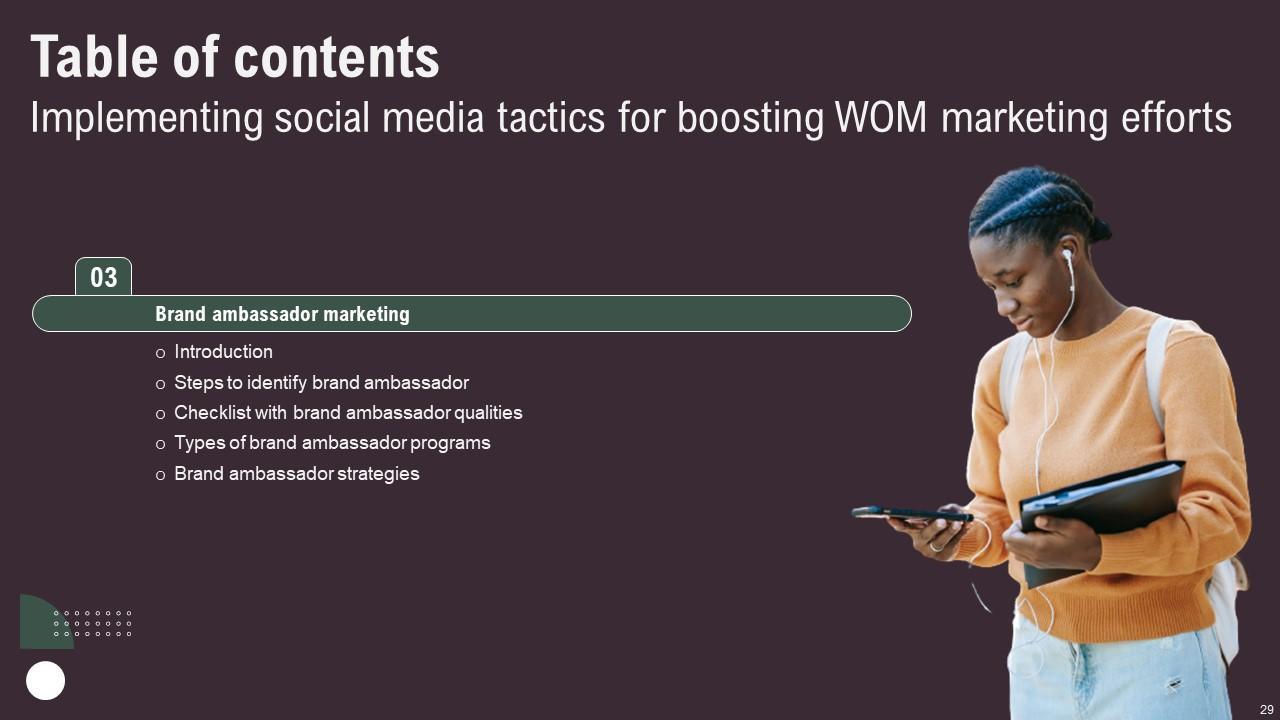 Table of contents
Implementing social media tactics for boosting WOM marketing efforts

03

Brand ambassador marketing

o Introduction
o Steps to identify brand ambassador
o Checklist with brand ambassador qualities
o Types of brand ambassador programs
o Brand ambassador strategies

29